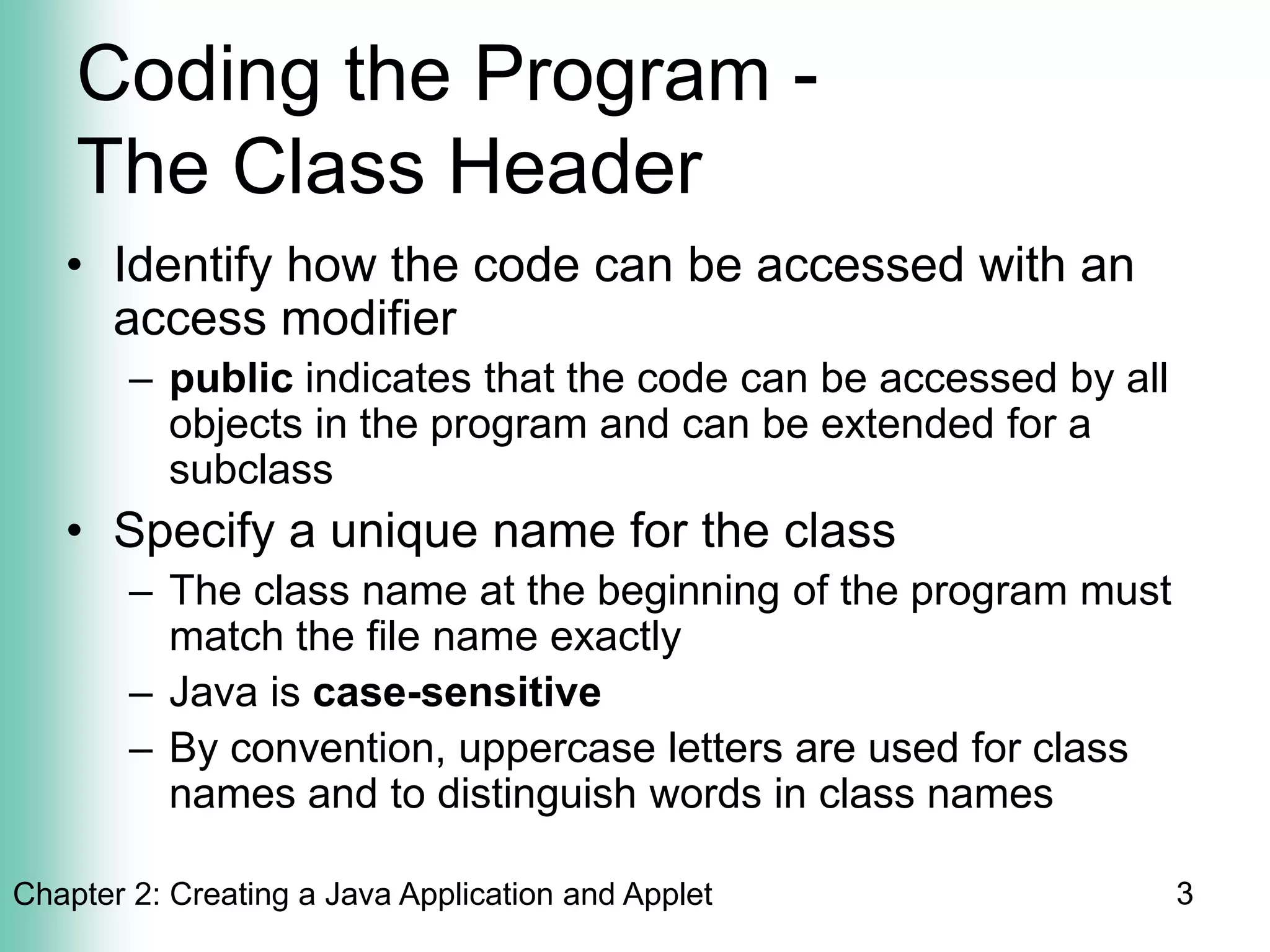 Coding the Program - The Class Header

• Identify how the code can be accessed with an access modifier
– public indicates that the code can be accessed by all objects in the program and can be extended for a subclass

• Specify a unique name for the class
– The class name at the beginning of the program must match the file name exactly
– Java is case-sensitive
– By convention, uppercase letters are used for class names and to distinguish words in class names

Chapter 2: Creating a Java Application and Applet 3